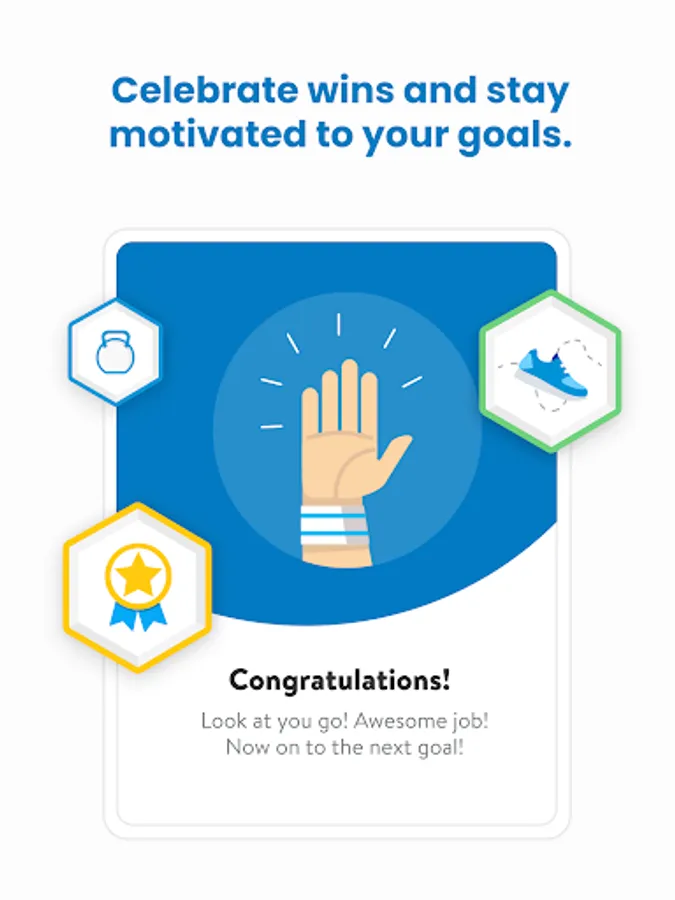 Celebrate wins and stay motivated to your goals.

Congratulations!

Look at you go! Awesome job! Now on to the next goal!